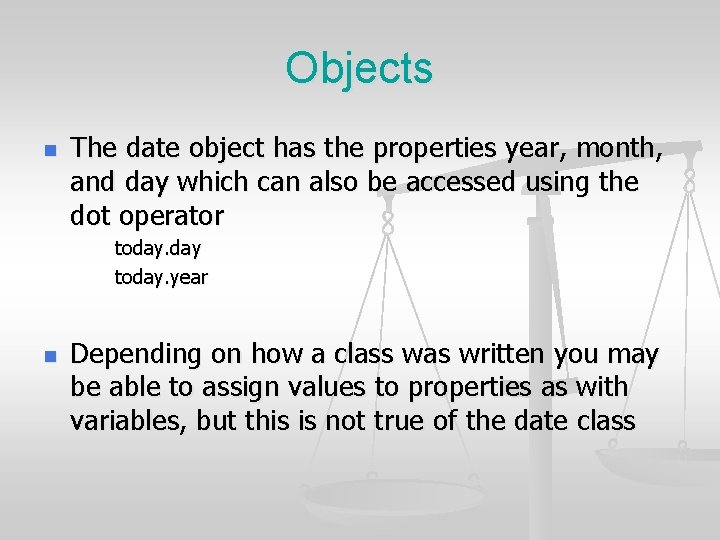 Objects

The date object has the properties year, month, and day which can also be accessed using the dot operator

today.day
today.year

Depending on how a class was written you may be able to assign values to properties as with variables, but this is not true of the date class